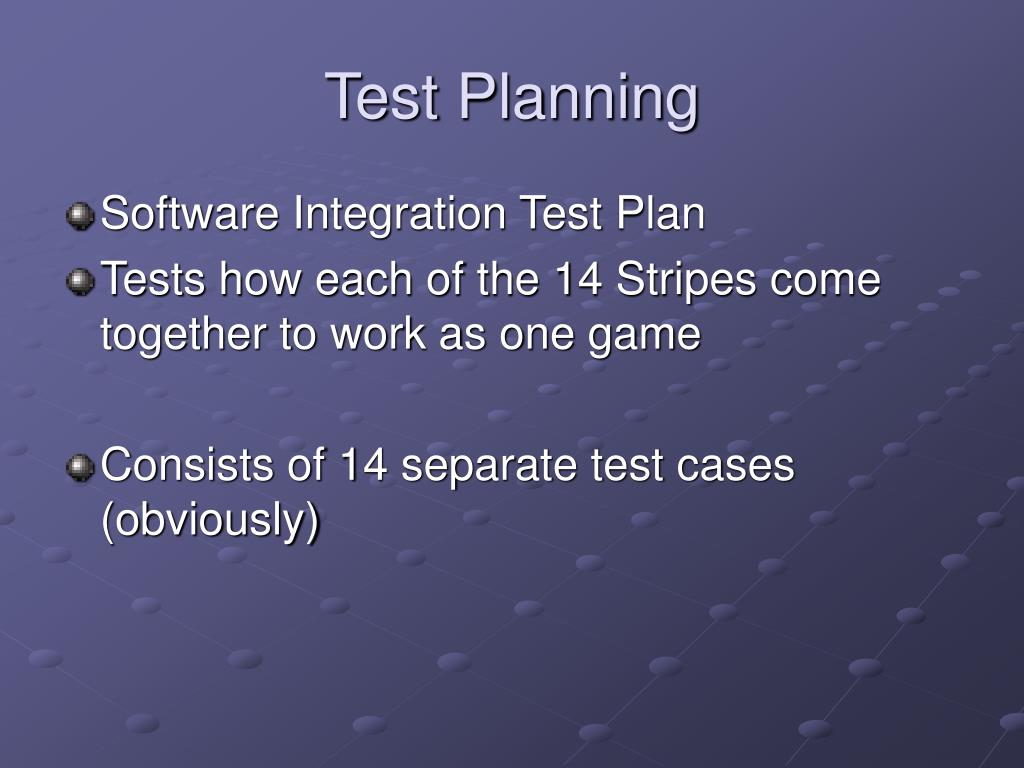 Test Planning

Software Integration Test Plan

Tests how each of the 14 Stripes come together to work as one game

Consists of 14 separate test cases (obviously)